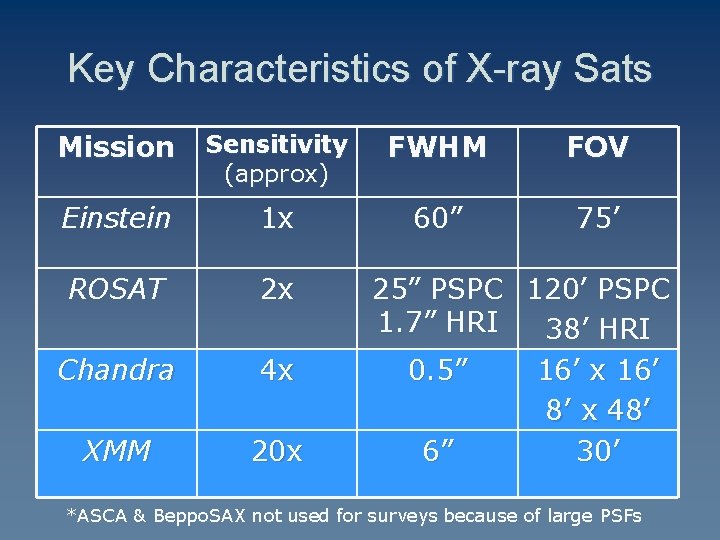 Key Characteristics of X-ray Sats

| Mission | Sensitivity (approx) | FWHM | FOV |
|---|---|---|---|
| Einstein | 1x | 60” | 75’ |
| ROSAT | 2x | 25” PSPC 1.7” HRI | 120’ PSPC 38’ HRI |
| Chandra | 4x | 0.5” | 16’ x 16’ 8’ x 48’ |
| XMM | 20x | 6” | 30’ |

*ASCA & BeppoSAX not used for surveys because of large PSFs